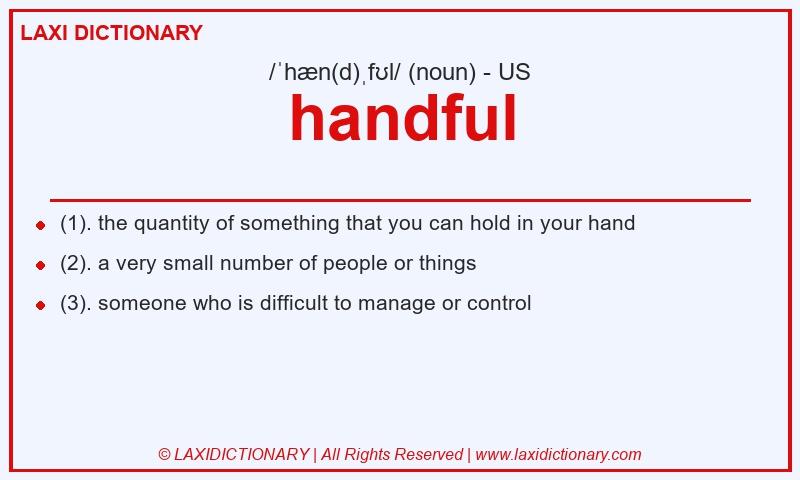 LAXI DICTIONARY

/ˈhæn(d)ˌfʊl/ (noun) - US

handful

- (1). the quantity of something that you can hold in your hand
- (2). a very small number of people or things
- (3). someone who is difficult to manage or control

© LAXIDICTIONARY | All Rights Reserved | www.laxidictionary.com